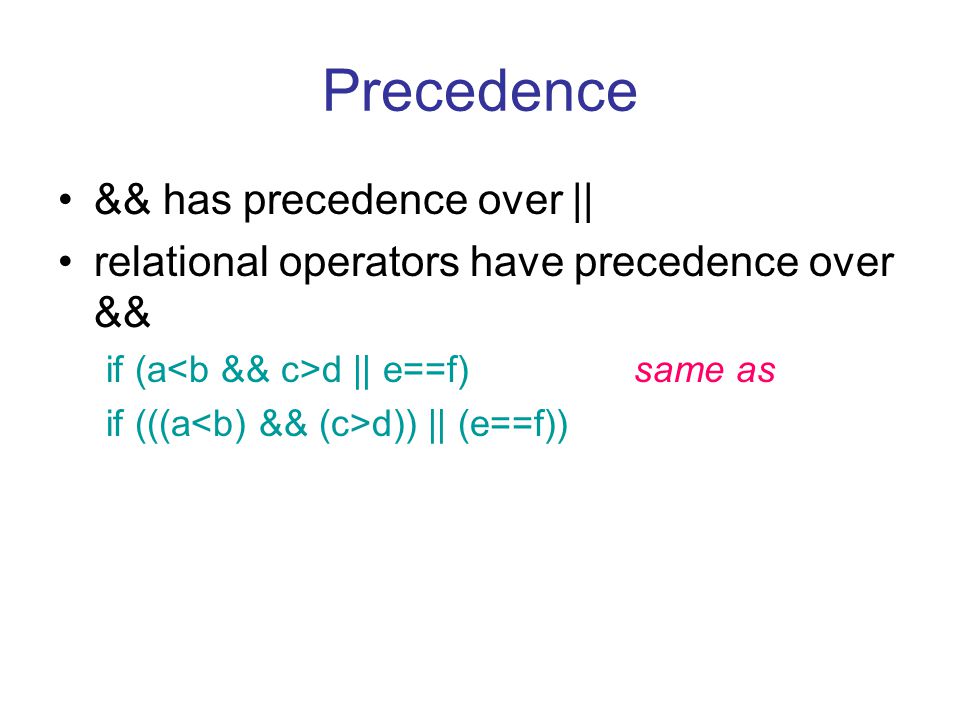 Precedence

• && has precedence over ||

• relational operators have precedence over &&

if (a<b && c>d || e==f) same as

if (((a<b) && (c>d)) || (e==f))